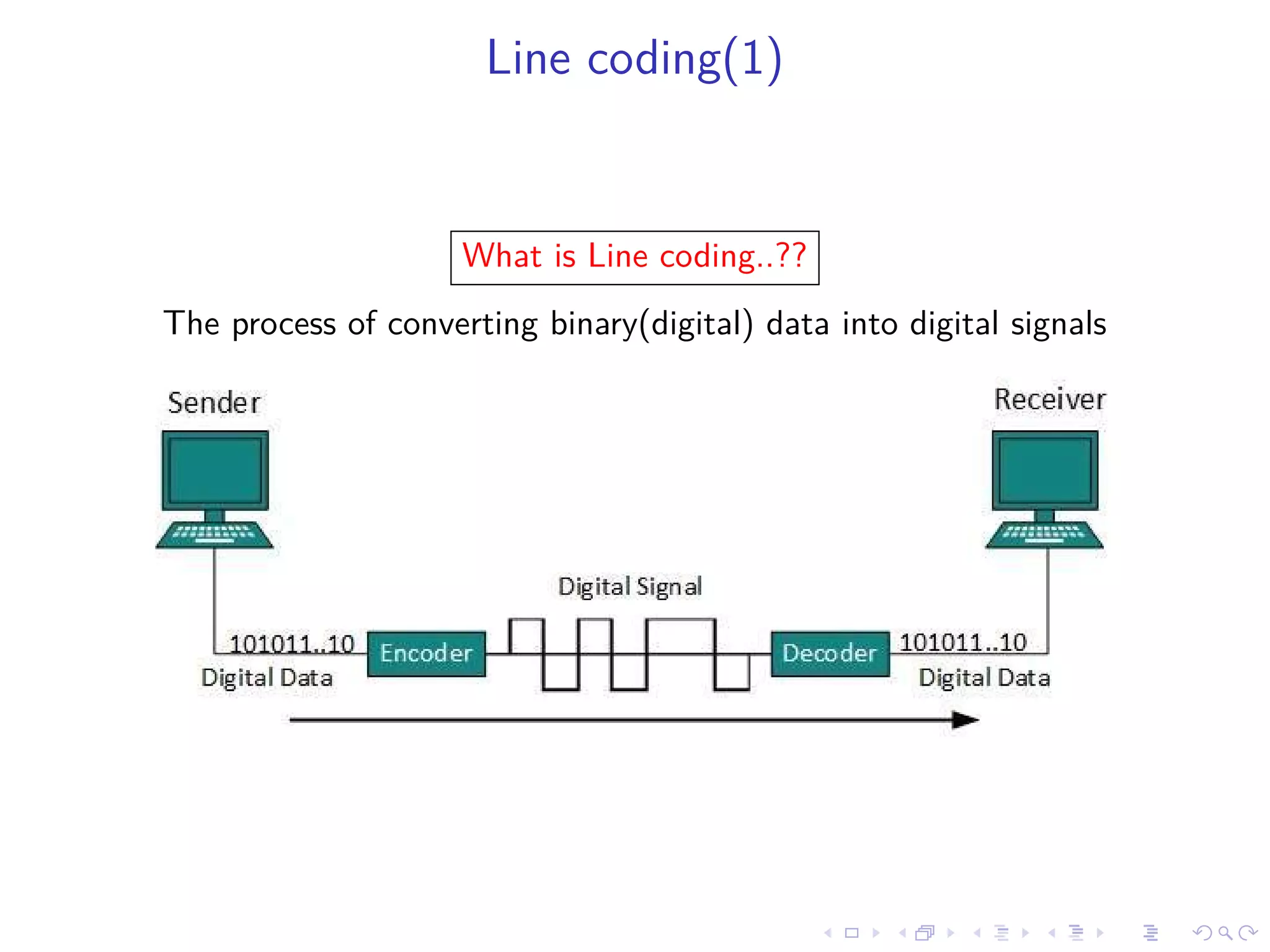 Line coding(1)

What is Line coding..??

The process of converting binary(digital) data into digital signals

Sender

Receiver

Digital Signal

101011..10

Digital Data

Encoder

Decoder

101011..10

Digital Data